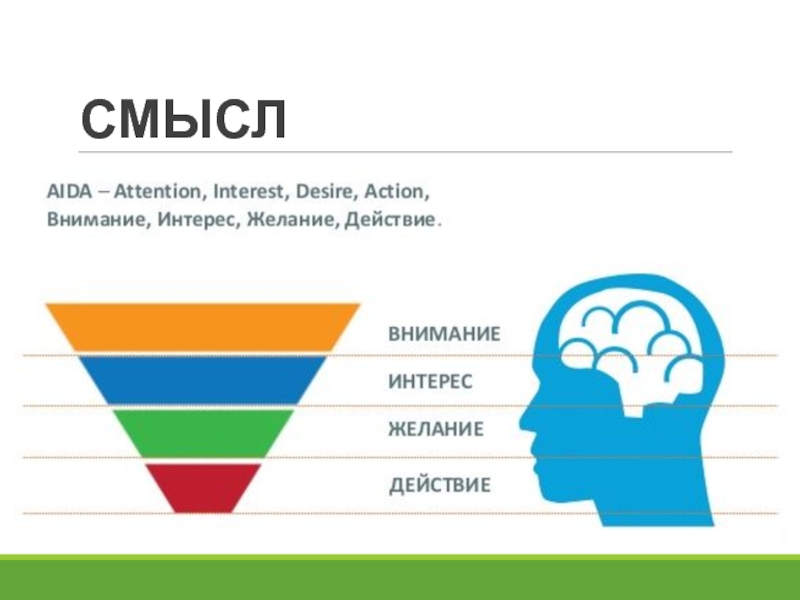 СМЫСЛ

AIDA – Attention, Interest, Desire, Action, Внимание, Интерес, Желание, Действие.

ВНИМАНИЕ

ИНТЕРЕС

ЖЕЛАНИЕ

ДЕЙСТВИЕ